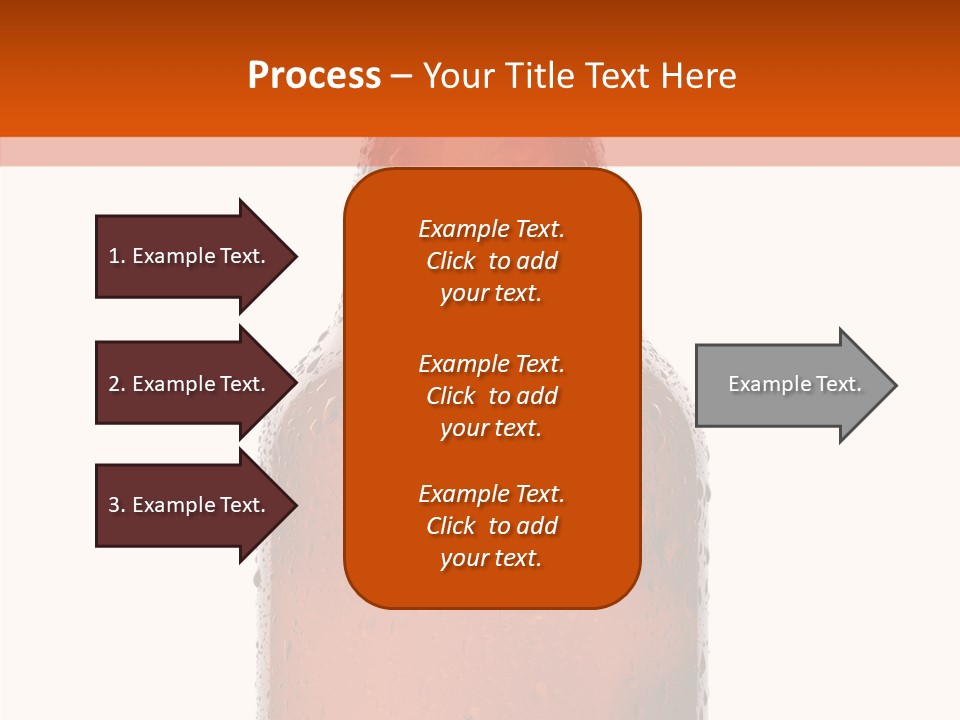 Process – Your Title Text Here

1. Example Text.

2. Example Text.

3. Example Text.

Example Text. Click to add your text.

Example Text. Click to add your text.

Example Text. Click to add your text.

Example Text.